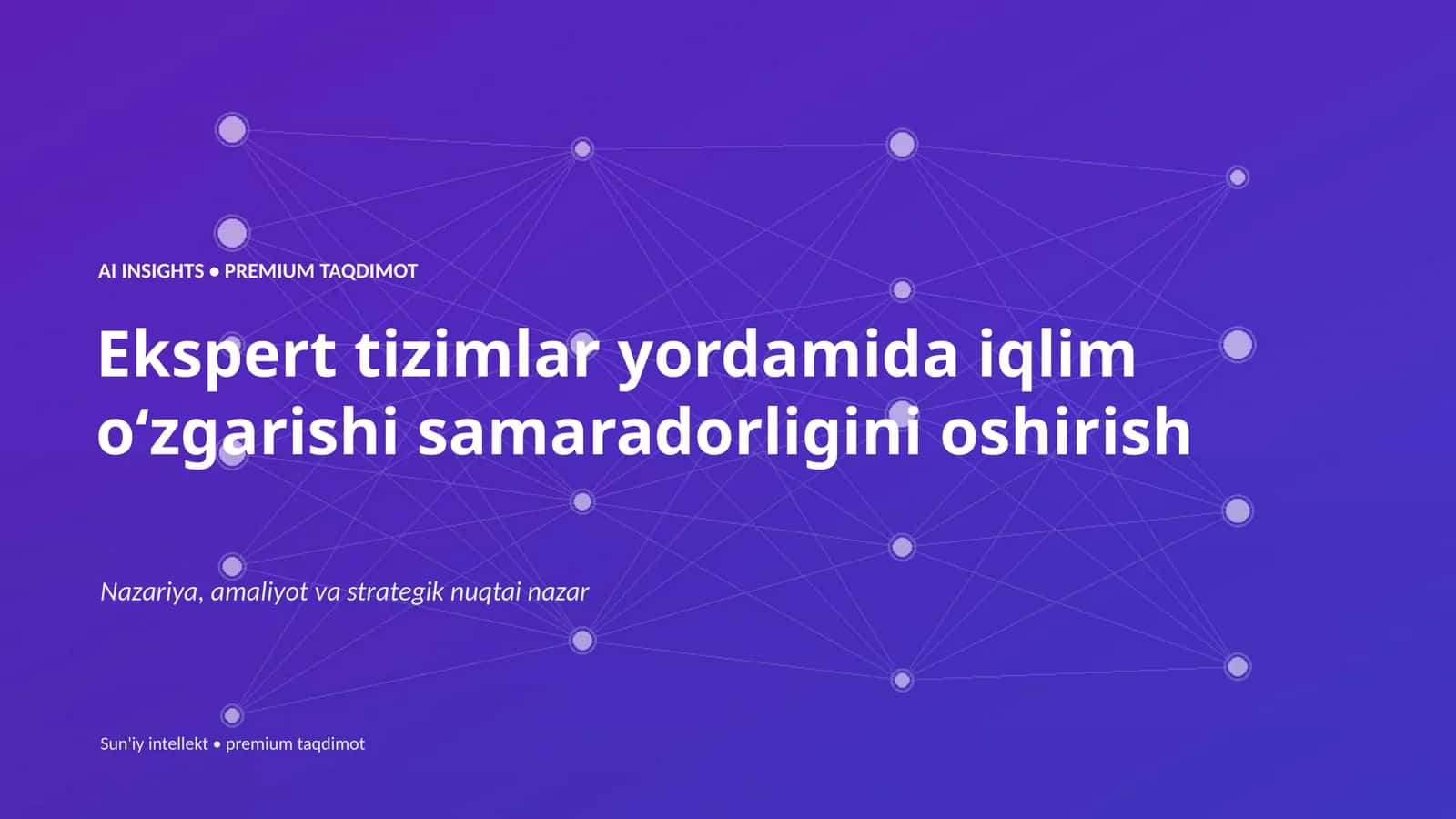 AI INSIGHTS • PREMIUM TAQDIMOT

Ekspert tizimlar yordamida iqlim o‘zgarishi samaradorligini oshirish

Nazariya, amaliyot va strategik nuqtai nazar

Sun'iy intellekt • premium taqdimot